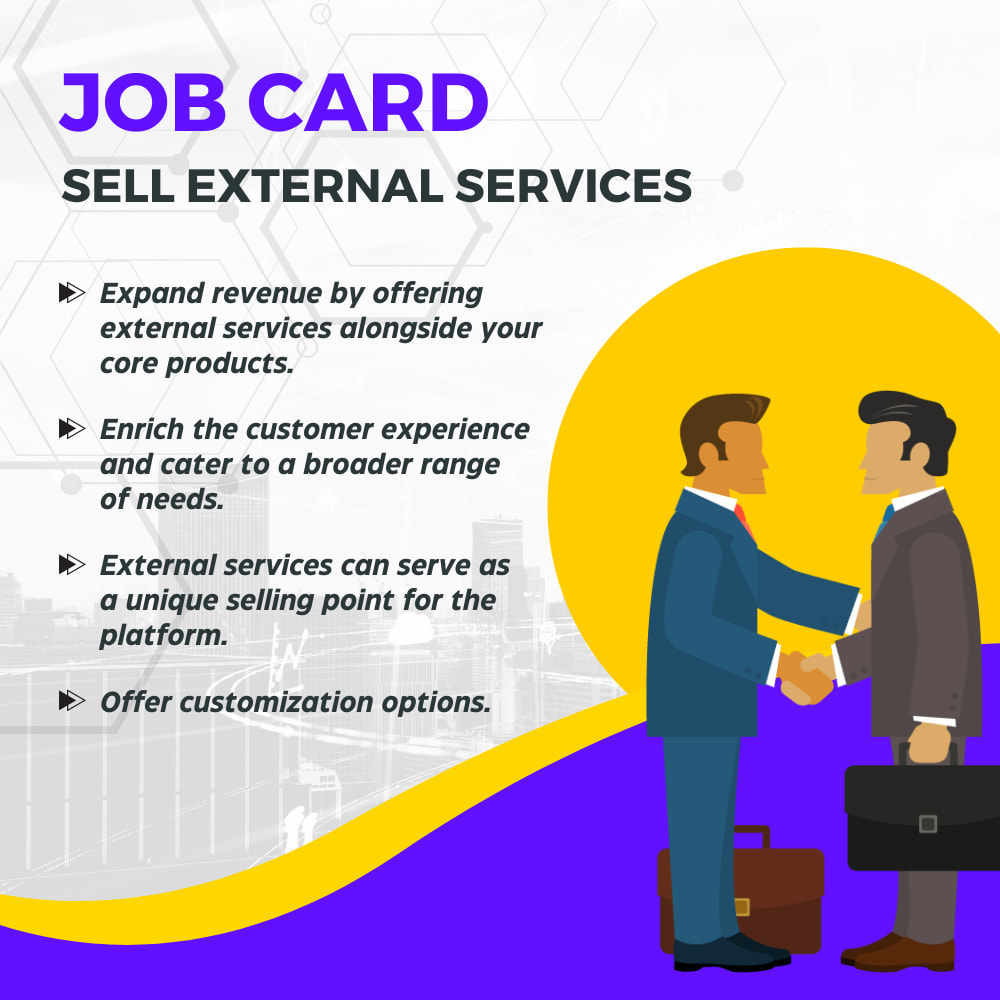 JOB CARD

SELL EXTERNAL SERVICES

Expand revenue by offering external services alongside your core products.

Enrich the customer experience and cater to a broader range of needs.

External services can serve as a unique selling point for the platform.

Offer customization options.